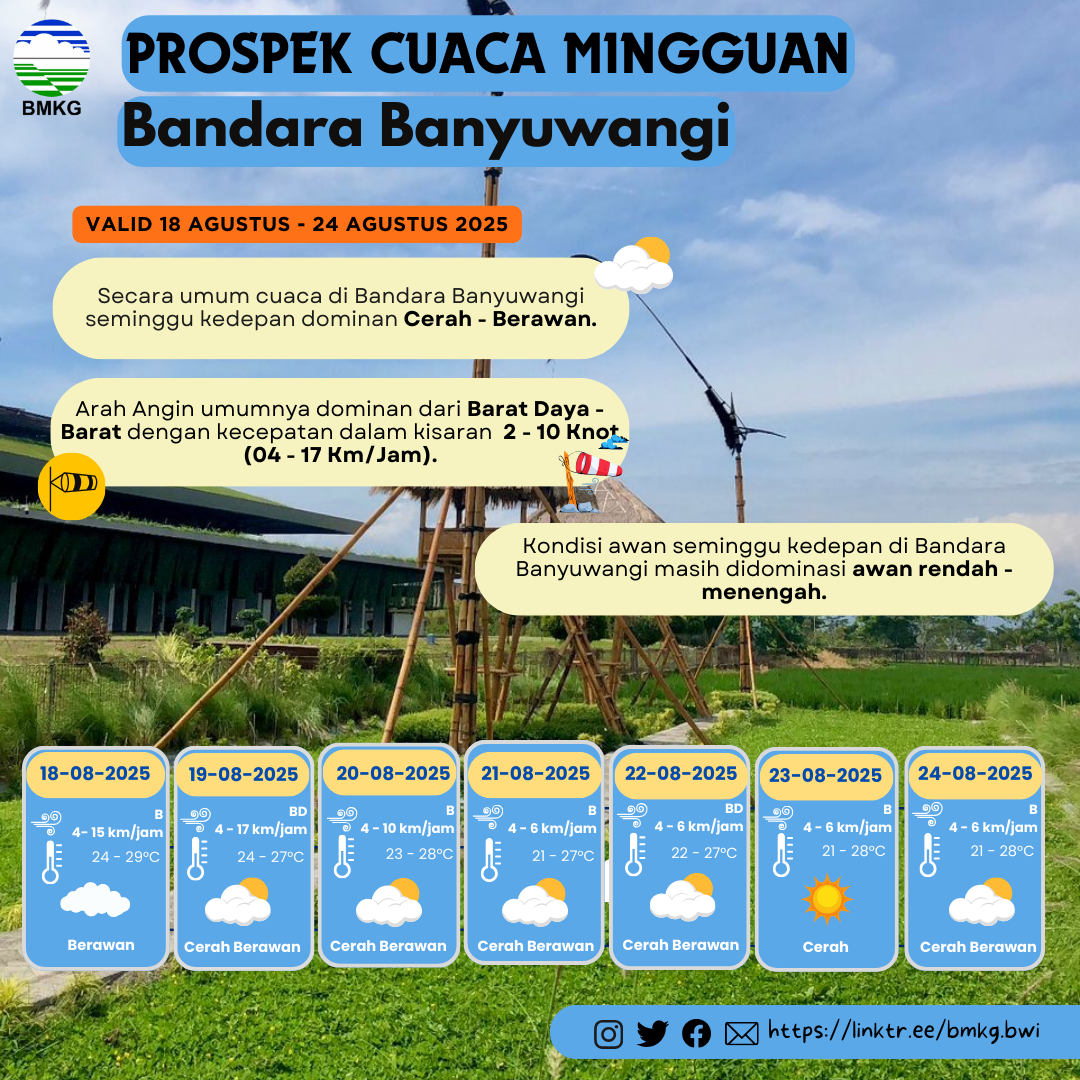 BMKG

PROSPEK CUACA MINGGUAN
Bandara Banyuwangi

VALID 18 AGUSTUS - 24 AGUSTUS 2025

Secara umum cuaca di Bandara Banyuwangi seminggu kedepan dominan Cerah - Berawan.

Arah Angin umumnya dominan dari Barat Daya - Barat dengan kecepatan dalam kisaran 2 - 10 Knot (04 - 17 Km/Jam).

Kondisi awan seminggu kedepan di Bandara Banyuwangi masih didominasi awan rendah - menengah.

18-08-2025
B
4 - 15 km/jam
24 - 29°C
Berawan

19-08-2025
BD
4 - 17 km/jam
24 - 27°C
Cerah Berawan

20-08-2025
B
4 - 10 km/jam
23 - 28°C
Cerah Berawan

21-08-2025
B
4 - 6 km/jam
21 - 27°C
Cerah Berawan

22-08-2025
BD
4 - 6 km/jam
22 - 27°C
Cerah Berawan

23-08-2025
B
4 - 6 km/jam
21 - 28°C
Cerah

24-08-2025
B
4 - 6 km/jam
21 - 28°C
Cerah Berawan

https://linktr.ee/bmkg.bwi